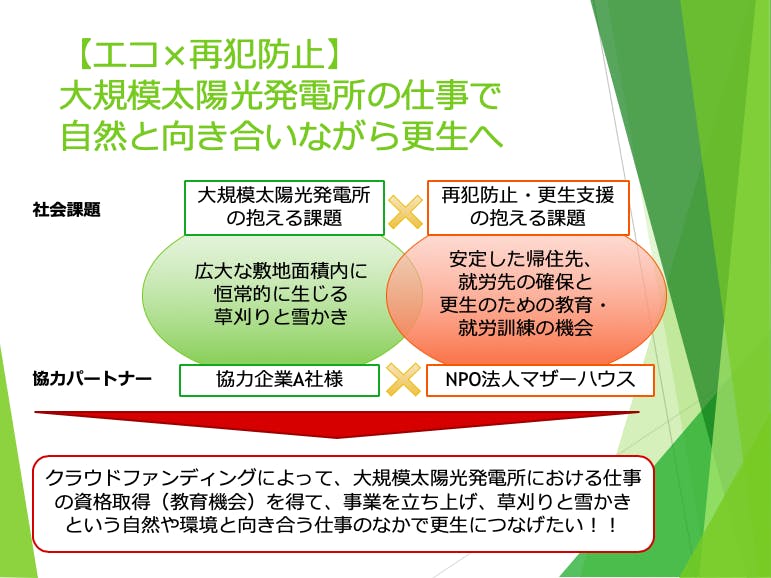 【エコ×再犯防止】
大規模太陽光発電所の仕事で
自然と向き合いながら更生へ

社会課題

大規模太陽光発電所の抱える課題

再犯防止・更生支援の抱える課題

広大な敷地面積内に恒常的に生じる草刈りと雪かき

安定した帰住先、就労先の確保と更生のための教育・就労訓練の機会

協力パートナー

協力企業A社様

NPO法人マザーハウス

クラウドファンディングによって、大規模太陽光発電所における仕事の資格取得（教育機会）を得て、事業を立ち上げ、草刈りと雪かきという自然や環境と向き合う仕事のなかで更生につなげたい！！